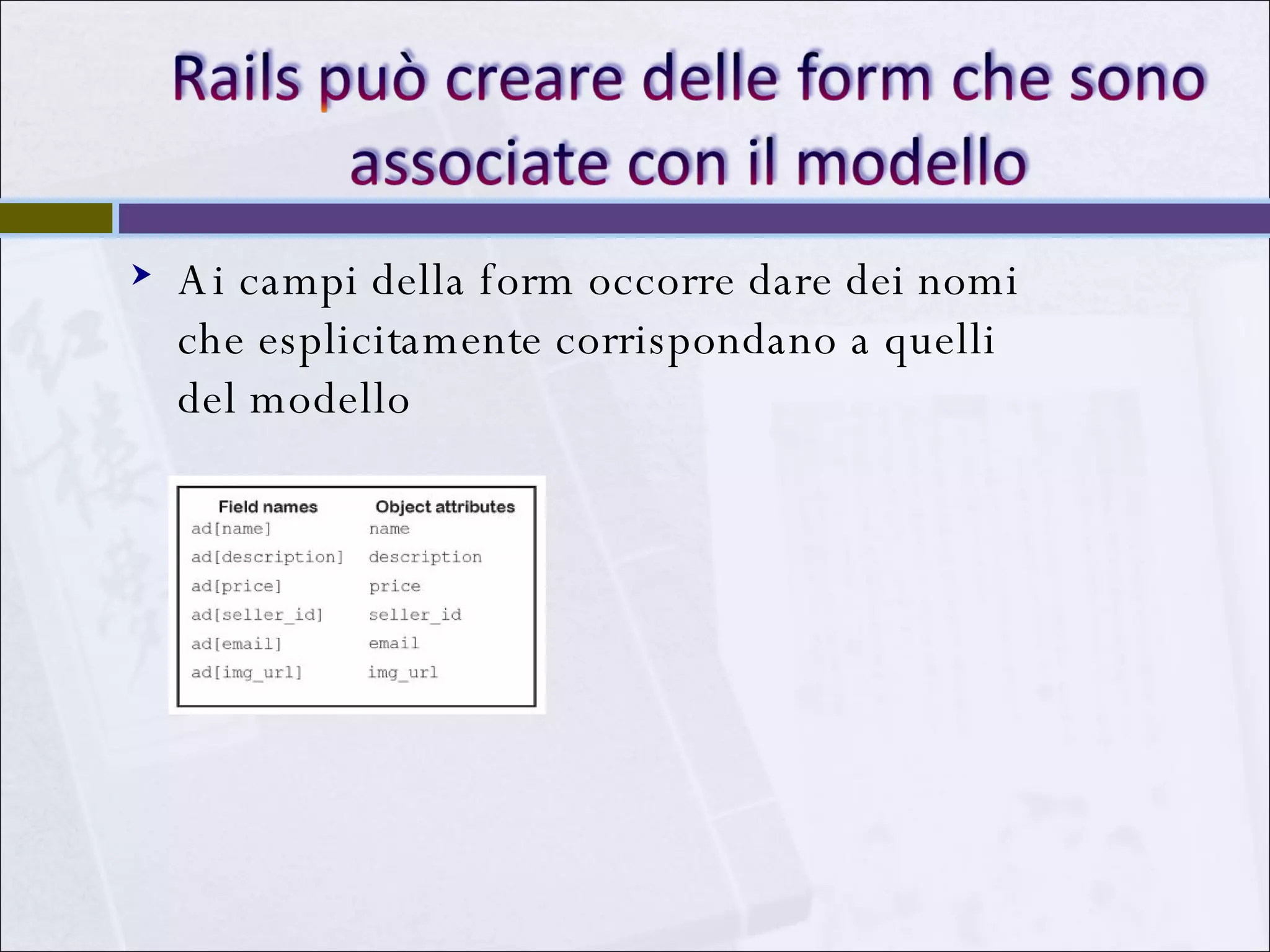 Rails può creare delle form che sono associate con il modello

Ai campi della form occorre dare dei nomi che esplicitamente corrispondano a quelli del modello

| Field names | Object attributes |
|---|---|
| ad[name] | name |
| ad[description] | description |
| ad[price] | price |
| ad[seller_id] | seller_id |
| ad[email] | email |
| ad[img_url] | img_url |